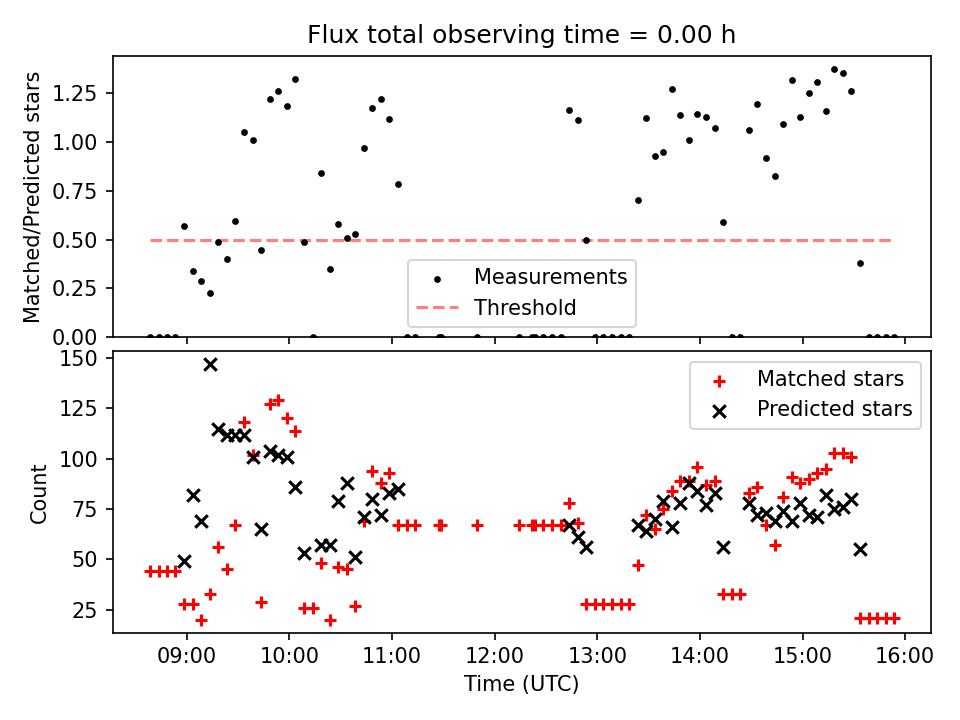 Flux total observing time = 0.00 h

Matched/Predicted stars

1.25
1.00
0.75
0.50
0.25
0.00

Measurements
Threshold

Count

150
125
100
75
50
25

Matched stars
Predicted stars

09:00
10:00
11:00
12:00
13:00
14:00
15:00
16:00

Time (UTC)